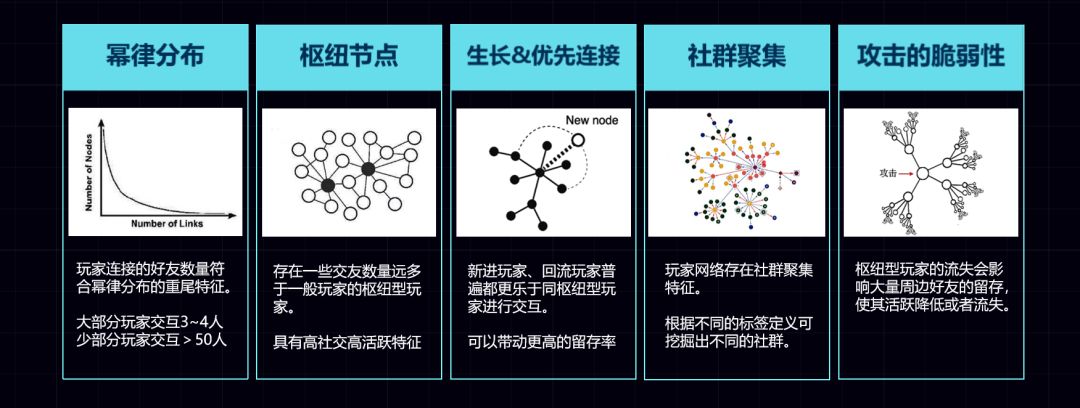 幂律分布

Number of Nodes

Number of Links

玩家连接的好友数量符合幂律分布的重尾特征。

大部分玩家交互3~4人
少部分玩家交互 > 50人

枢纽节点

存在一些交友数量远多于一般玩家的枢纽型玩家。

具有高社交高活跃特征

生长&优先连接

New node

新进玩家、回流玩家普遍都更乐于同枢纽型玩家进行交互。

可以带动更高的留存率

社群聚集

玩家网络存在社群聚集特征。

根据不同的标签定义可挖掘出不同的社群。

攻击的脆弱性

攻击

枢纽型玩家的流失会影响大量周边好友的留存，使其活跃降低或者流失。